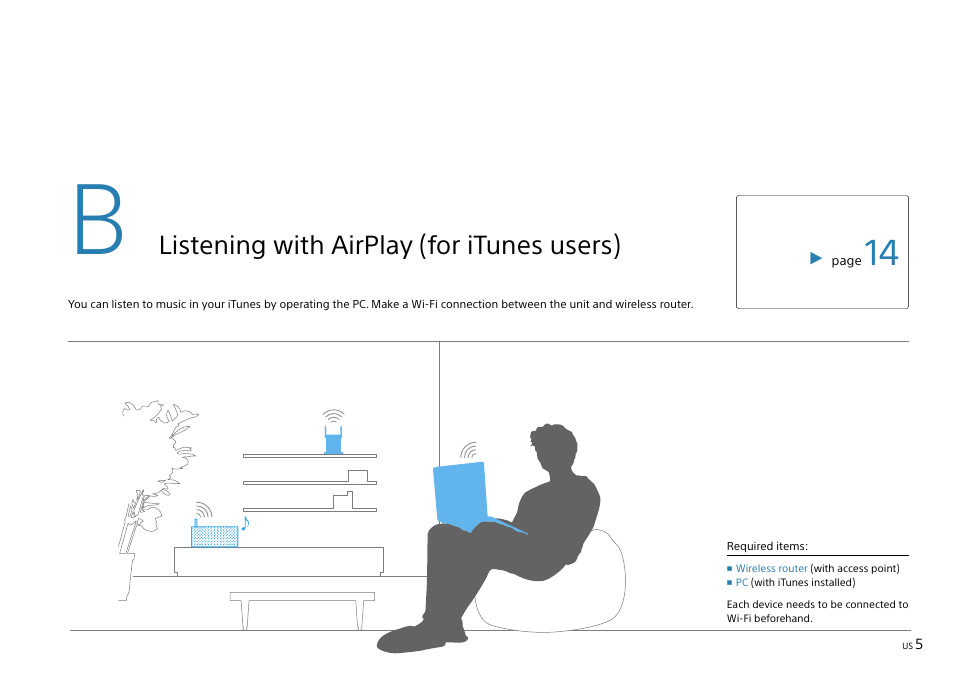 B

Listening with AirPlay (for iTunes users)

▶ page 14

You can listen to music in your iTunes by operating the PC. Make a Wi-Fi connection between the unit and wireless router.

Required items:

■ Wireless router (with access point)
■ PC (with iTunes installed)

Each device needs to be connected to Wi-Fi beforehand.

US 5